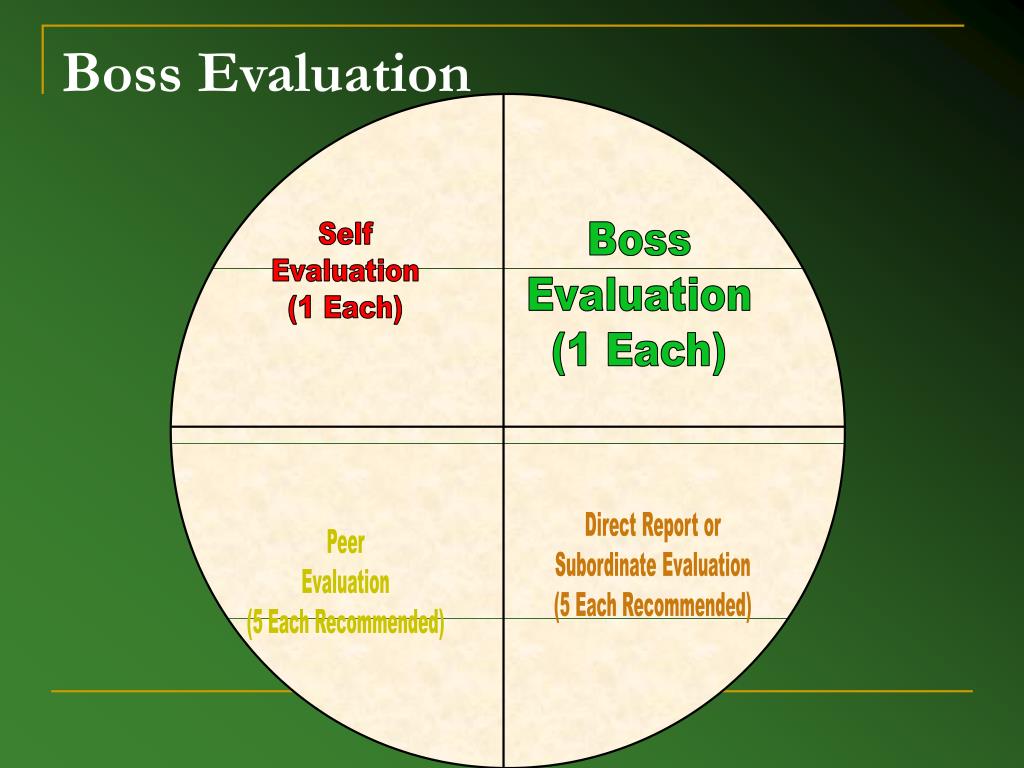 Boss Evaluation

Self Evaluation (1 Each)

Boss Evaluation (1 Each)

Peer Evaluation (5 Each Recommended)

Direct Report or Subordinate Evaluation (5 Each Recommended)